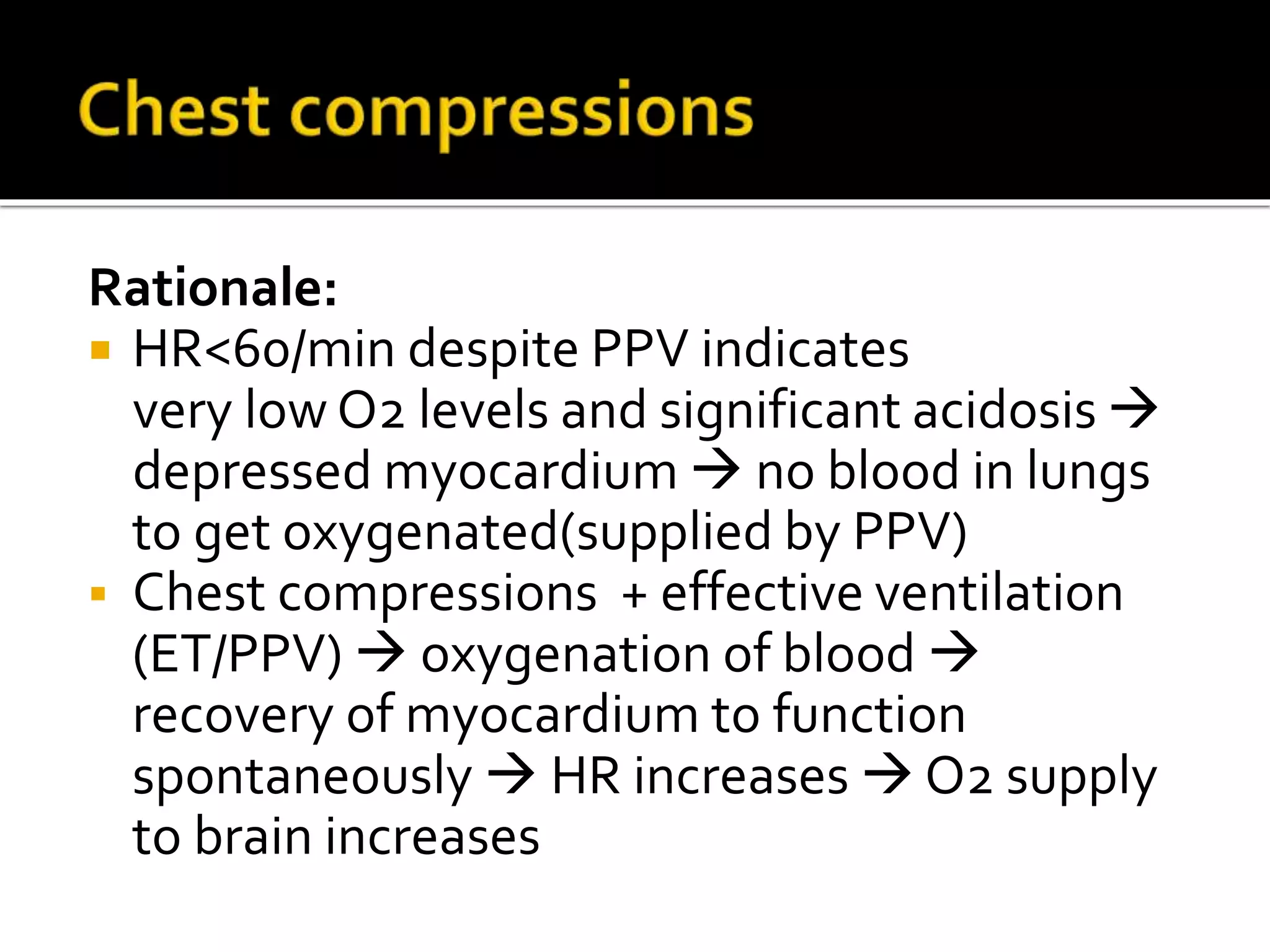 Chest compressions

Rationale:

- HR<60/min despite PPV indicates very low O2 levels and significant acidosis → depressed myocardium → no blood in lungs to get oxygenated(supplied by PPV)
- Chest compressions + effective ventilation (ET/PPV) → oxygenation of blood → recovery of myocardium to function spontaneously → HR increases → O2 supply to brain increases